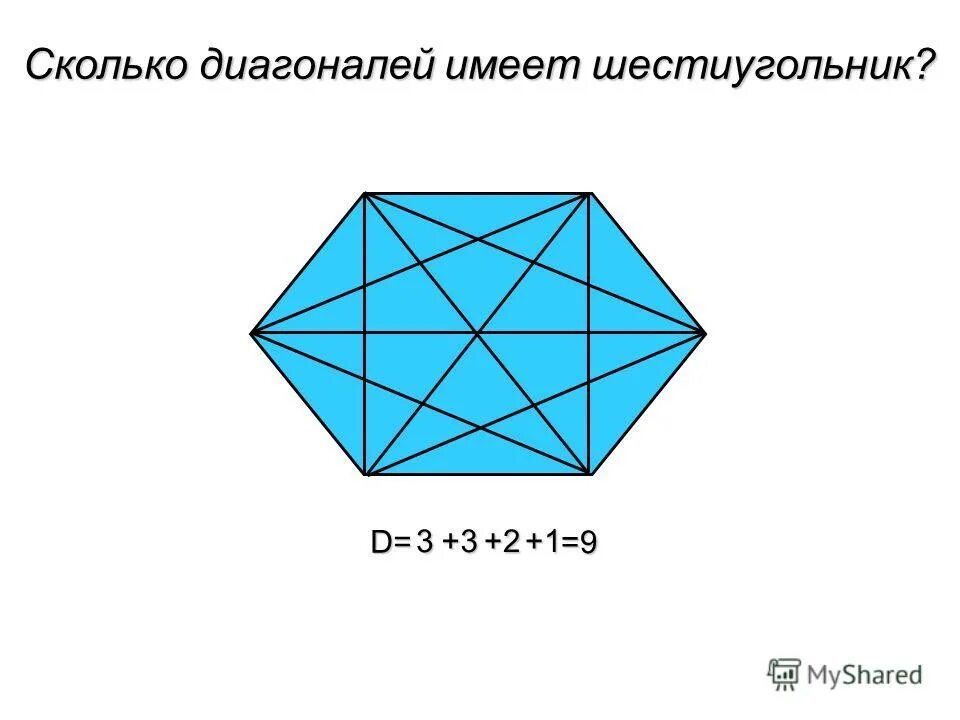 Сколько диагоналей имеет шестиугольник?

D= 3 +3 +2 +1=9

MyShared